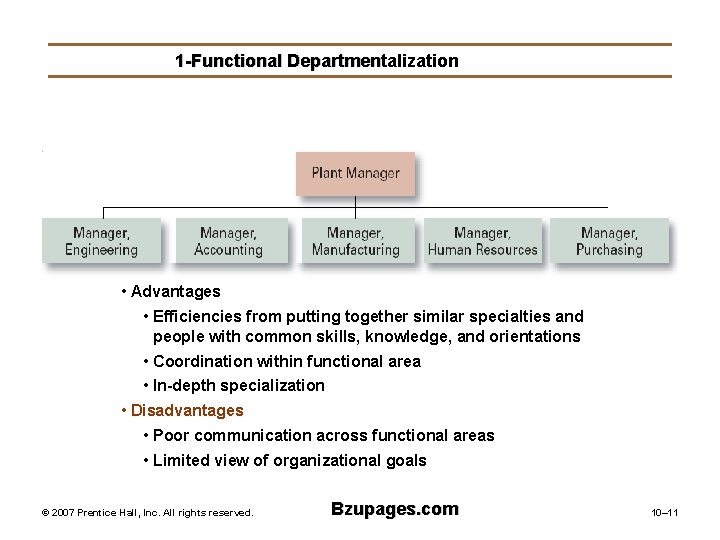 1-Functional Departmentalization

Plant Manager

Manager, Engineering

Manager, Accounting

Manager, Manufacturing

Manager, Human Resources

Manager, Purchasing

• Advantages
  • Efficiencies from putting together similar specialties and people with common skills, knowledge, and orientations
  • Coordination within functional area
  • In-depth specialization
• Disadvantages
  • Poor communication across functional areas
  • Limited view of organizational goals

© 2007 Prentice Hall, Inc. All rights reserved.

Bzupages.com

10–11